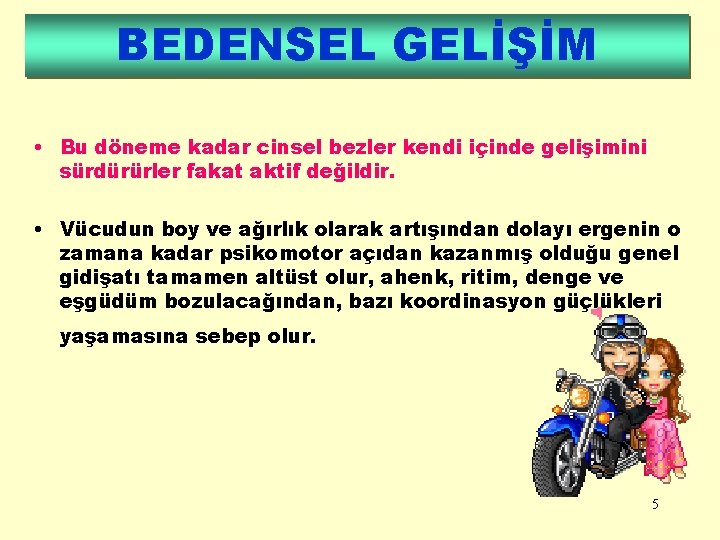 BEDENSEL GELİŞİM

• Bu döneme kadar cinsel bezler kendi içinde gelişimini sürdürürler fakat aktif değildir.

• Vücudun boy ve ağırlık olarak artışından dolayı ergenin o zamana kadar psikomotor açıdan kazanmış olduğu genel gidişatı tamamen altüst olur, ahenk, ritim, denge ve eşgüdüm bozulacağından, bazı koordinasyon güçlükleri yaşamasına sebep olur.

5